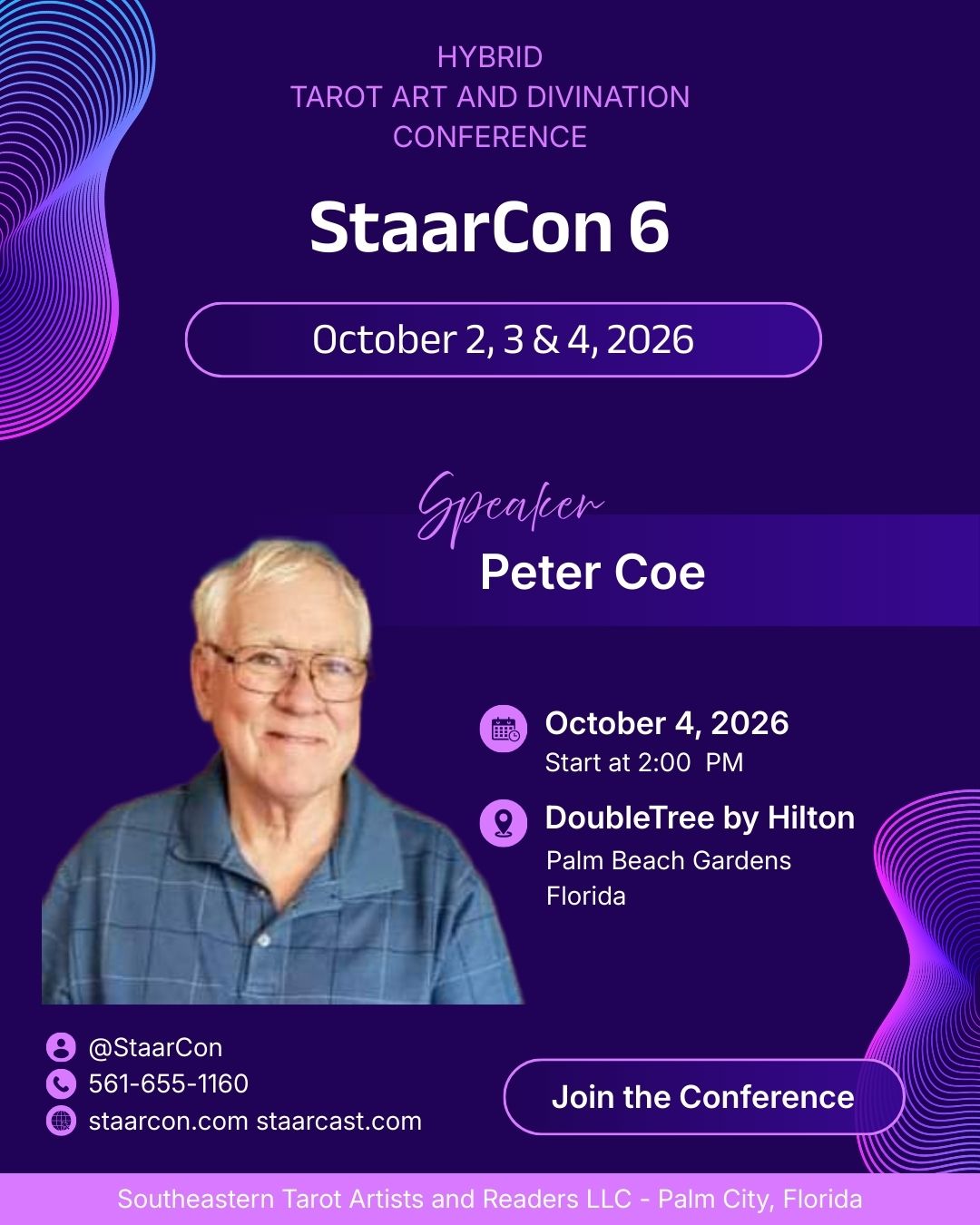 HYBRID
TAROT ART AND DIVINATION
CONFERENCE

StaarCon 6

October 2, 3 & 4, 2026

Speaker

Peter Coe

October 4, 2026
Start at 2:00 PM

DoubleTree by Hilton
Palm Beach Gardens
Florida

@StaarCon
561-655-1160
staarcon.com staarcast.com

Join the Conference

Southeastern Tarot Artists and Readers LLC - Palm City, Florida